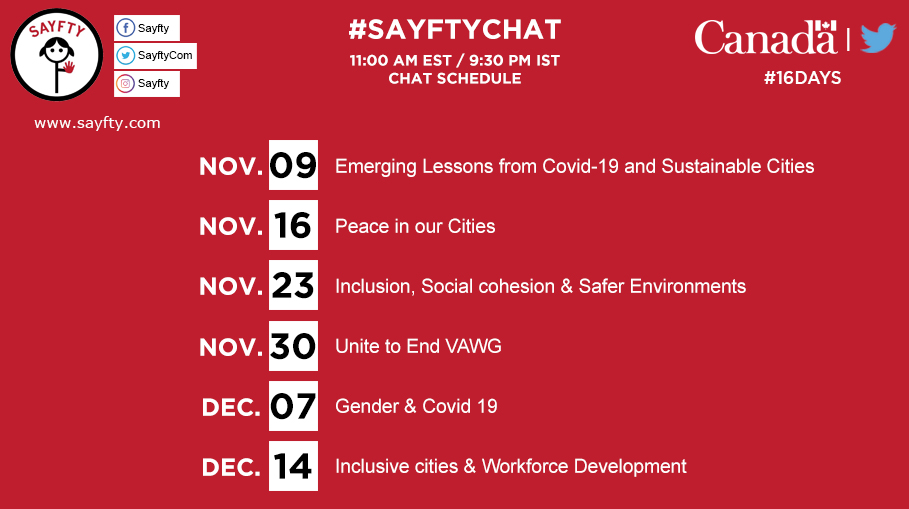 SAYFTY

Sayfty
SayftyCom
Sayfty

www.sayfty.com

#SAYFTYCHAT
11:00 AM EST / 9:30 PM IST
CHAT SCHEDULE

Canada

#16DAYS

NOV. 09 Emerging Lessons from Covid-19 and Sustainable Cities

NOV. 16 Peace in our Cities

NOV. 23 Inclusion, Social cohesion & Safer Environments

NOV. 30 Unite to End VAWG

DEC. 07 Gender & Covid 19

DEC. 14 Inclusive cities & Workforce Development